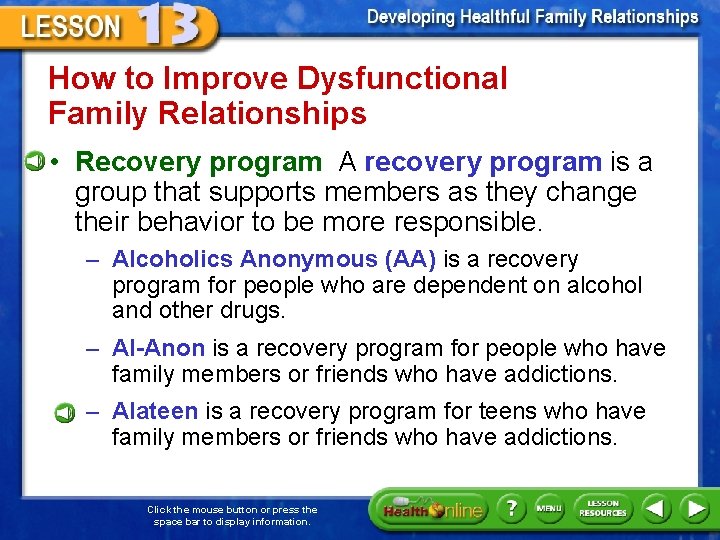 LESSON 13

Developing Healthful Family Relationships

How to Improve Dysfunctional Family Relationships

• Recovery program A recovery program is a group that supports members as they change their behavior to be more responsible.

– Alcoholics Anonymous (AA) is a recovery program for people who are dependent on alcohol and other drugs.

– Al-Anon is a recovery program for people who have family members or friends who have addictions.

– Alateen is a recovery program for teens who have family members or friends who have addictions.

Click the mouse button or press the space bar to display information.

Health Online ? MENU LESSON RESOURCES